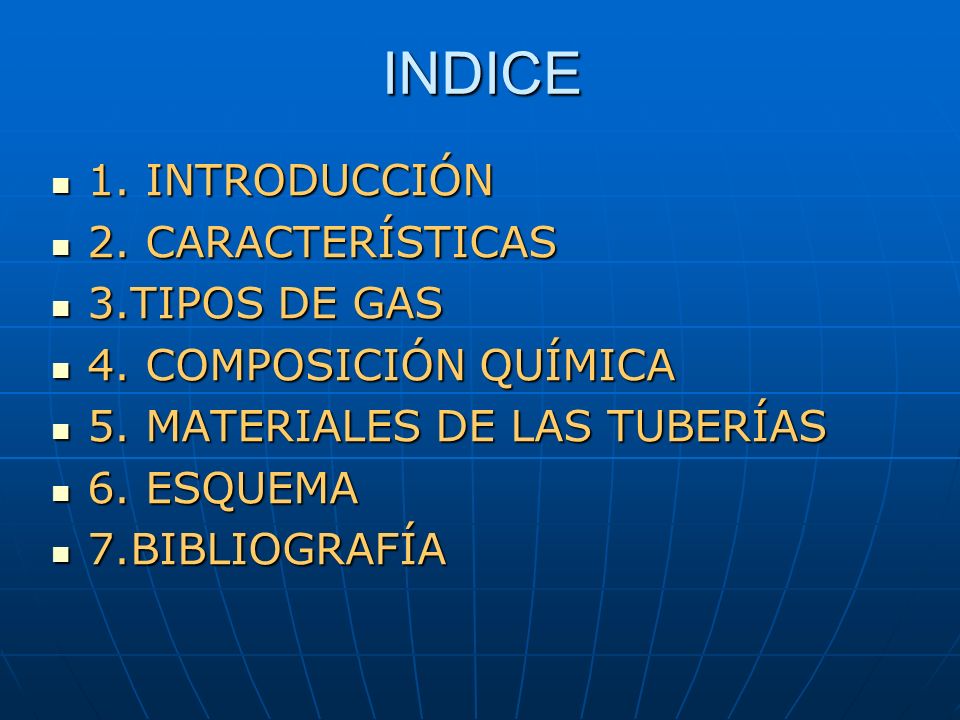 INDICE

- 1. INTRODUCCIÓN
- 2. CARACTERÍSTICAS
- 3.TIPOS DE GAS
- 4. COMPOSICIÓN QUÍMICA
- 5. MATERIALES DE LAS TUBERÍAS
- 6. ESQUEMA
- 7.BIBLIOGRAFÍA